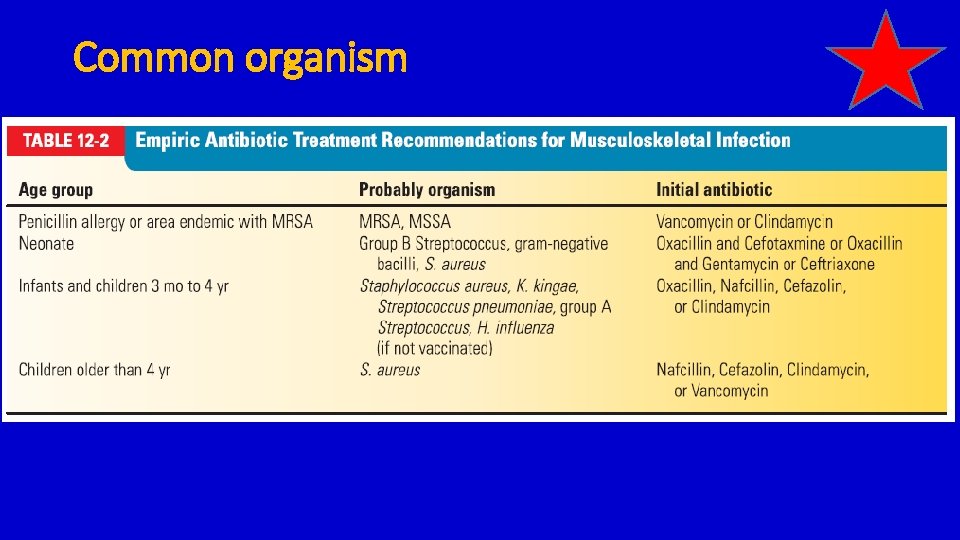 Common organism

TABLE 12-2 Empiric Antibiotic Treatment Recommendations for Musculoskeletal Infection

| Age group | Probably organism | Initial antibiotic |
|---|---|---|
| Penicillin allergy or area endemic with MRSA | MRSA, MSSA | Vancomycin or Clindamycin |
| Neonate | Group B Streptococcus, gram-negative bacilli, S. aureus | Oxacillin and Cefotaxmine or Oxacillin and Gentamycin or Ceftriaxone |
| Infants and children 3 mo to 4 yr | Staphylococcus aureus, K. kingae, Streptococcus pneumoniae, group A Streptococcus, H. influenza (if not vaccinated) | Oxacillin, Nafcillin, Cefazolin, or Clindamycin |
| Children older than 4 yr | S. aureus | Nafcillin, Cefazolin, Clindamycin, or Vancomycin |